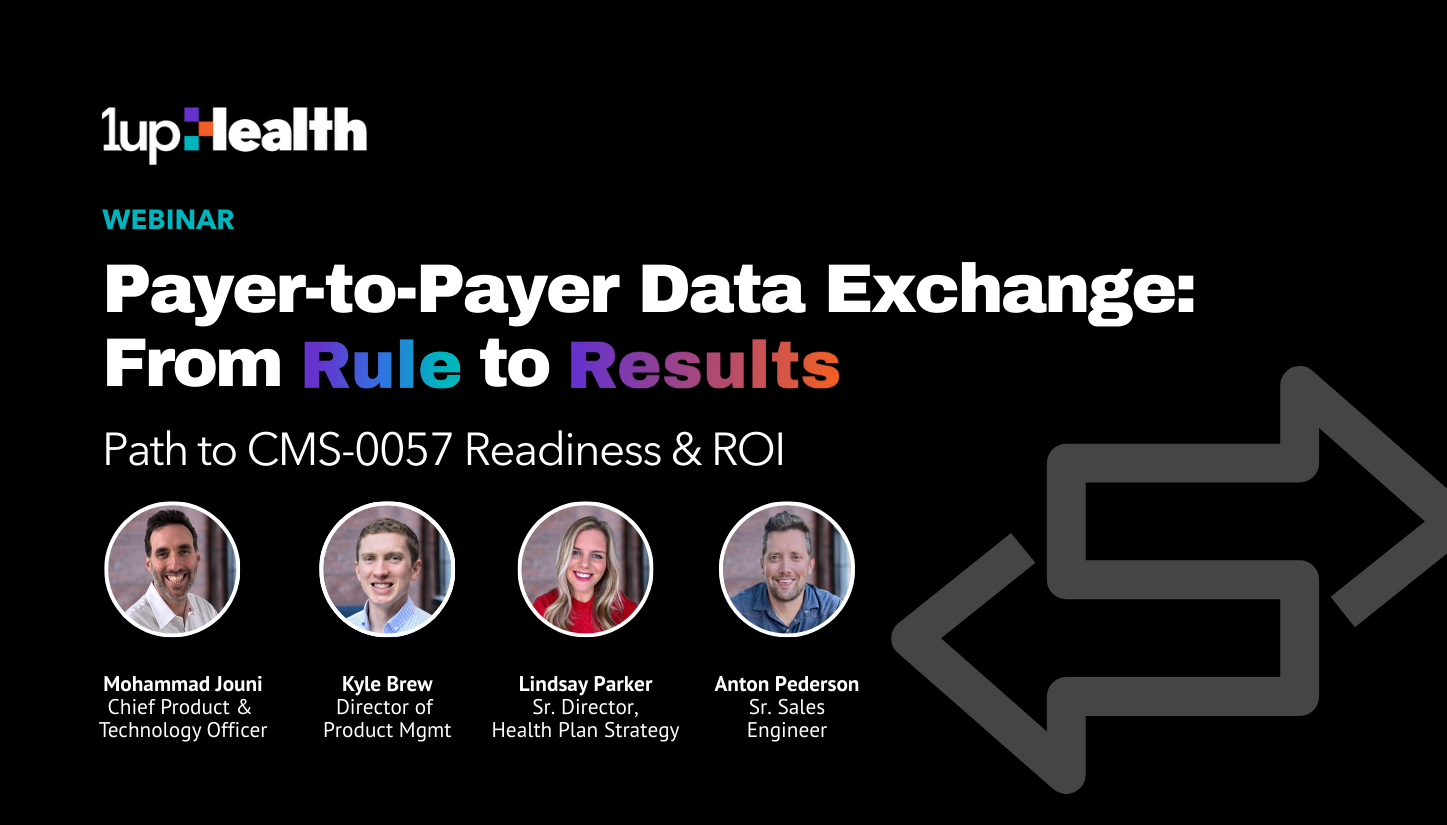 1upHealth

WEBINAR

Payer-to-Payer Data Exchange: From Rule to Results

Path to CMS-0057 Readiness & ROI

Mohammad Jouni
Chief Product & Technology Officer

Kyle Brew
Director of Product Mgmt

Lindsay Parker
Sr. Director, Health Plan Strategy

Anton Pederson
Sr. Sales Engineer